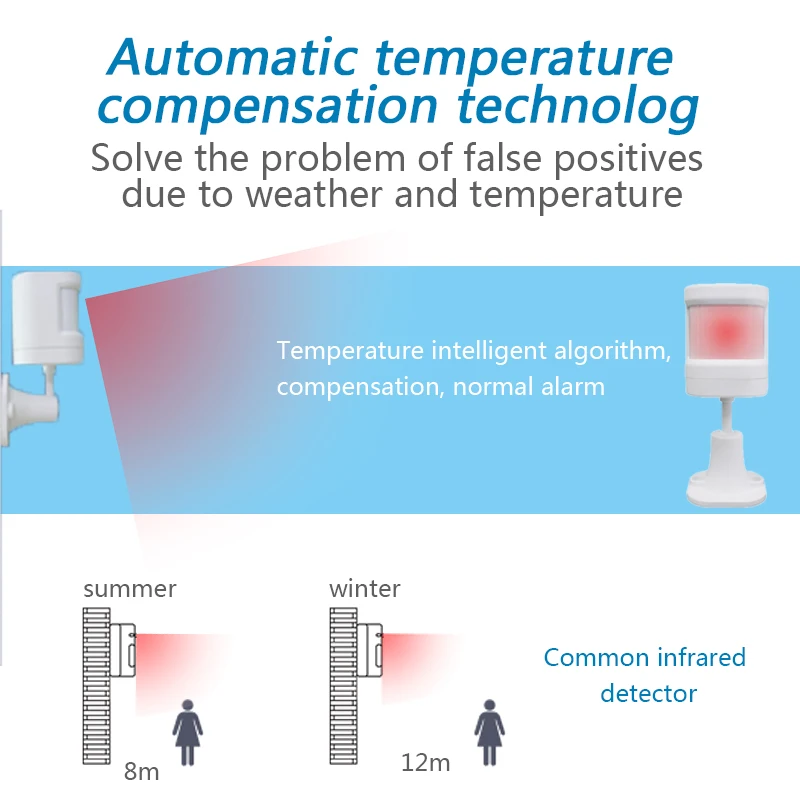 Automatic temperature compensation technolog

Solve the problem of false positives due to weather and temperature

Temperature intelligent algorithm, compensation, normal alarm

summer

8m

winter

12m

Common infrared detector